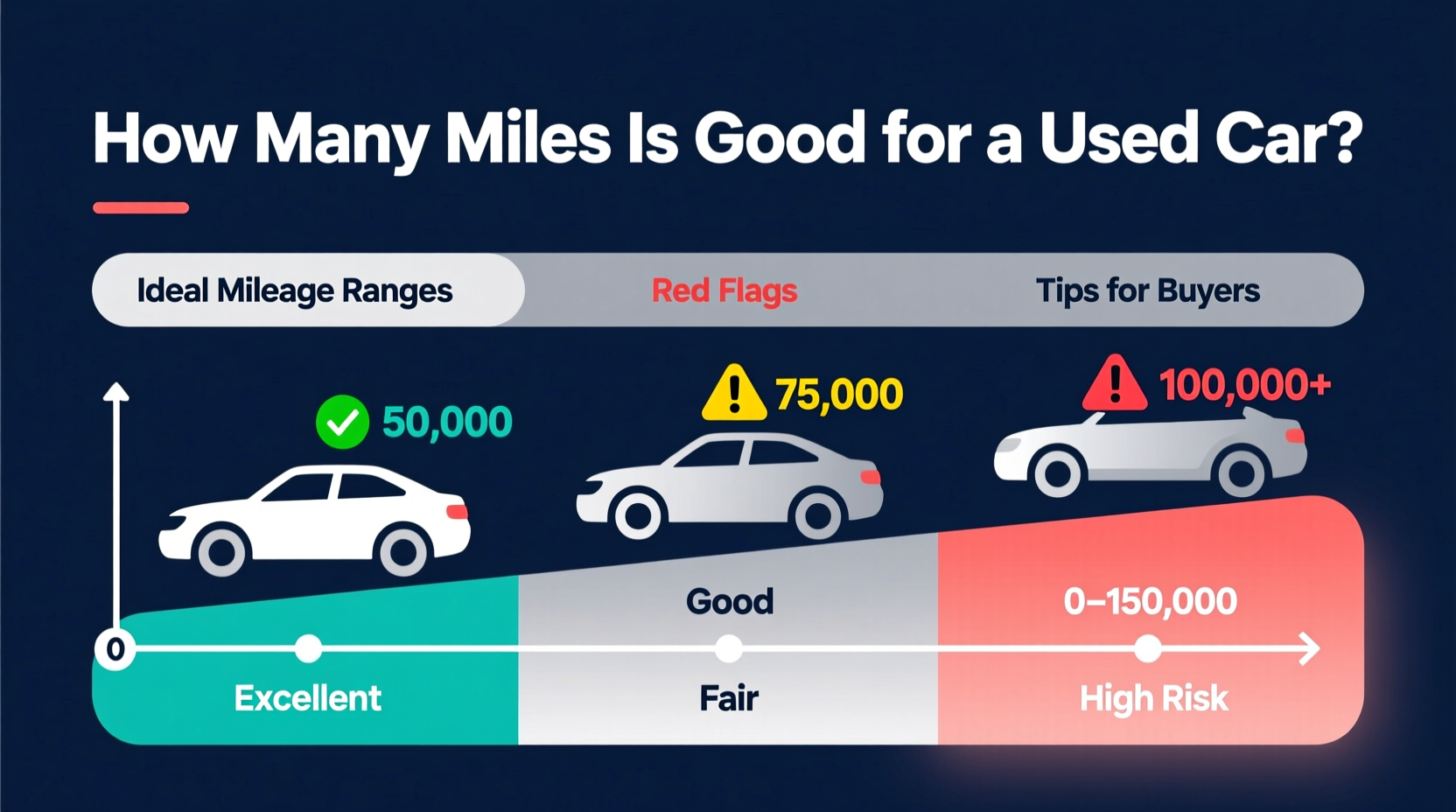 How Many Miles Is Good for a Used Car?

Ideal Mileage Ranges

Red Flags

Tips for Buyers

50,000

75,000

100,000+

Good

0–150,000

0

Excellent

Fair

High Risk